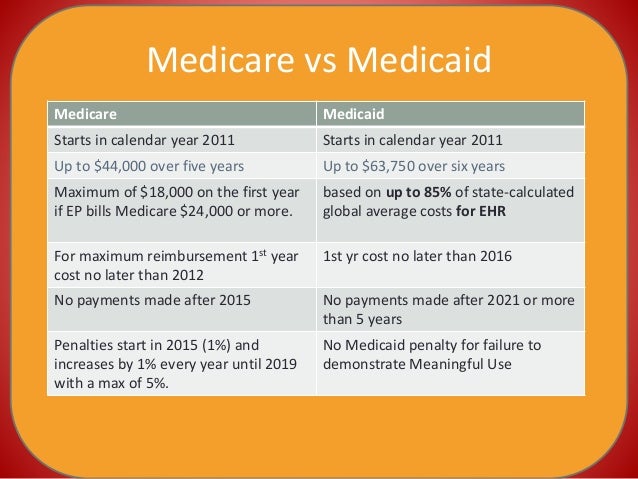 Medicare vs Medicaid

| Medicare | Medicaid |
|---|---|
| Starts in calendar year 2011 | Starts in calendar year 2011 |
| Up to \$44,000 over five years | Up to \$63,750 over six years |
| Maximum of \$18,000 on the first year if EP bills Medicare \$24,000 or more. | based on **up to 85%** of state-calculated global average costs **for EHR** |
| For maximum reimbursement 1$^{st}$ year cost no later than 2012 | 1st yr cost no later than 2016 |
| No payments made after 2015 | No payments made after 2021 or more than 5 years |
| Penalties start in 2015 (1%) and increases by 1% every year until 2019 with a max of 5%. | No Medicaid penalty for failure to demonstrate Meaningful Use |